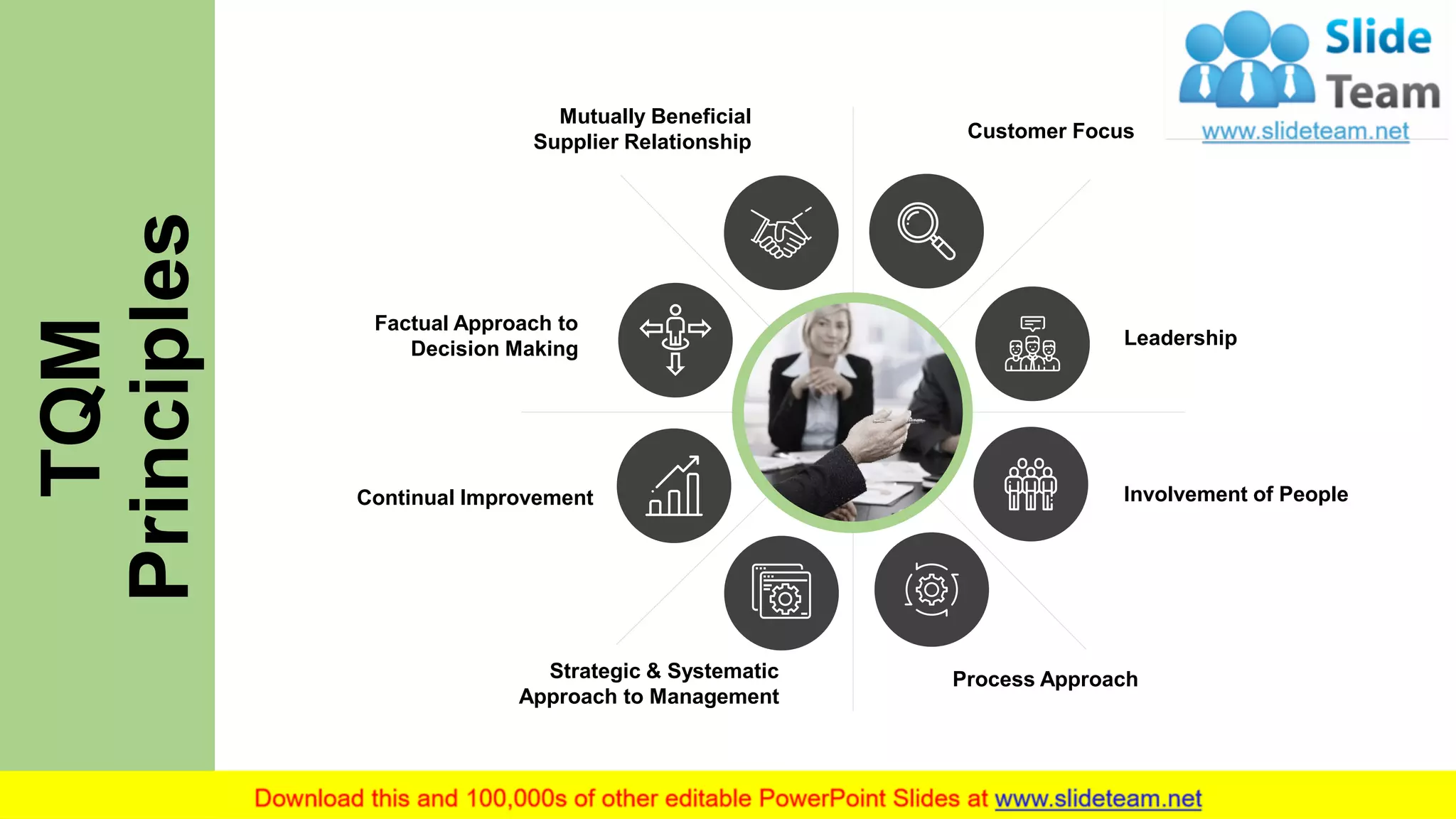 TQM Principles

Slide Team
www.slideteam.net

Mutually Beneficial Supplier Relationship

Customer Focus

Factual Approach to Decision Making

Leadership

Continual Improvement

Involvement of People

Strategic & Systematic Approach to Management

Process Approach

Download this and 100,000s of other editable PowerPoint Slides at www.slideteam.net